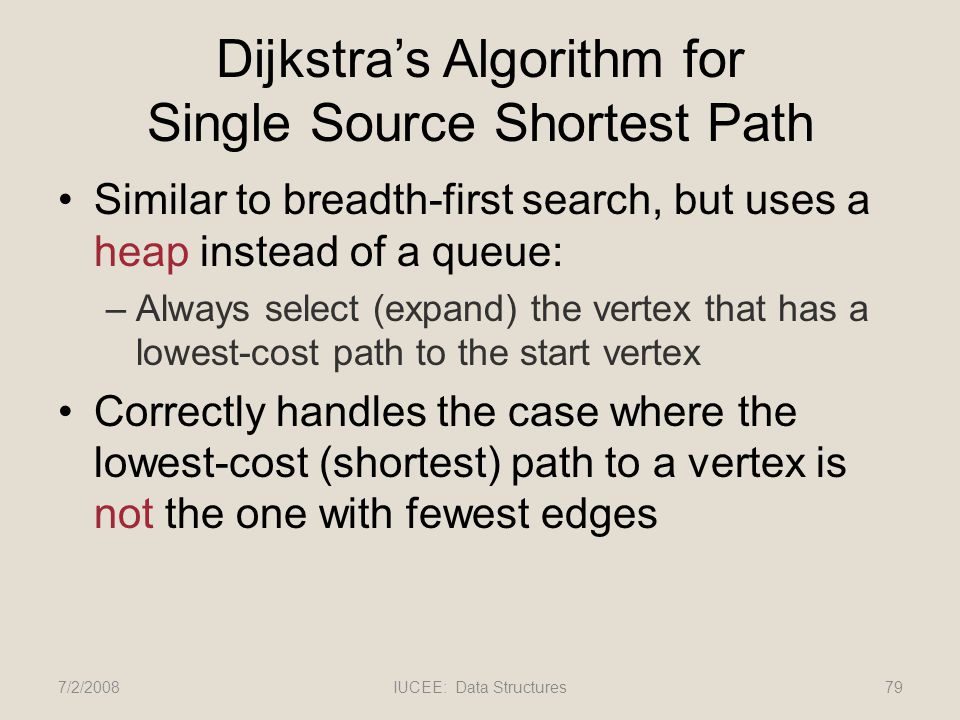 Dijkstra's Algorithm for Single Source Shortest Path

• Similar to breadth-first search, but uses a heap instead of a queue:
– Always select (expand) the vertex that has a lowest-cost path to the start vertex

• Correctly handles the case where the lowest-cost (shortest) path to a vertex is not the one with fewest edges

7/2/2008
IUCEE: Data Structures
79